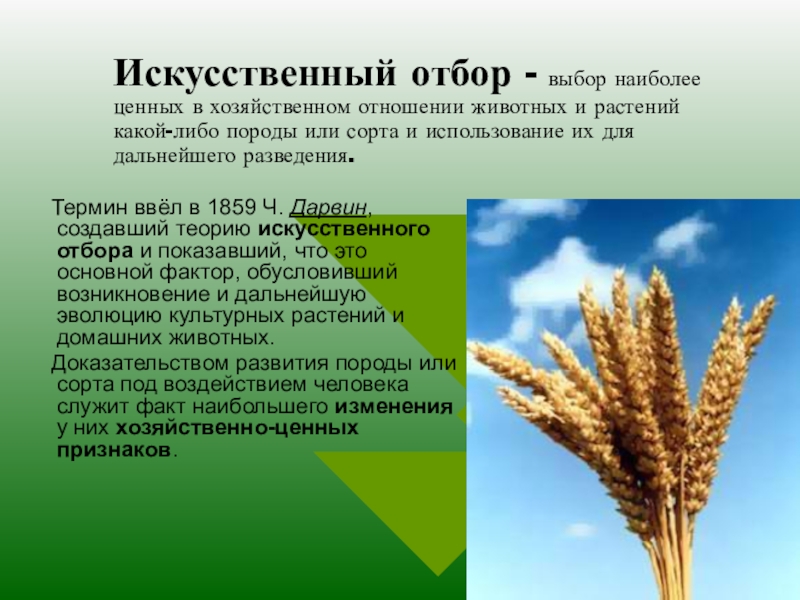 Искусственный отбор - выбор наиболее ценных в хозяйственном отношении животных и растений какой-либо породы или сорта и использование их для дальнейшего разведения.

Термин ввёл в 1859 Ч. Дарвин, создавший теорию искусственного отбора и показавший, что это основной фактор, обусловивший возникновение и дальнейшую эволюцию культурных растений и домашних животных.

Доказательством развития породы или сорта под воздействием человека служит факт наибольшего изменения у них хозяйственно-ценных признаков.